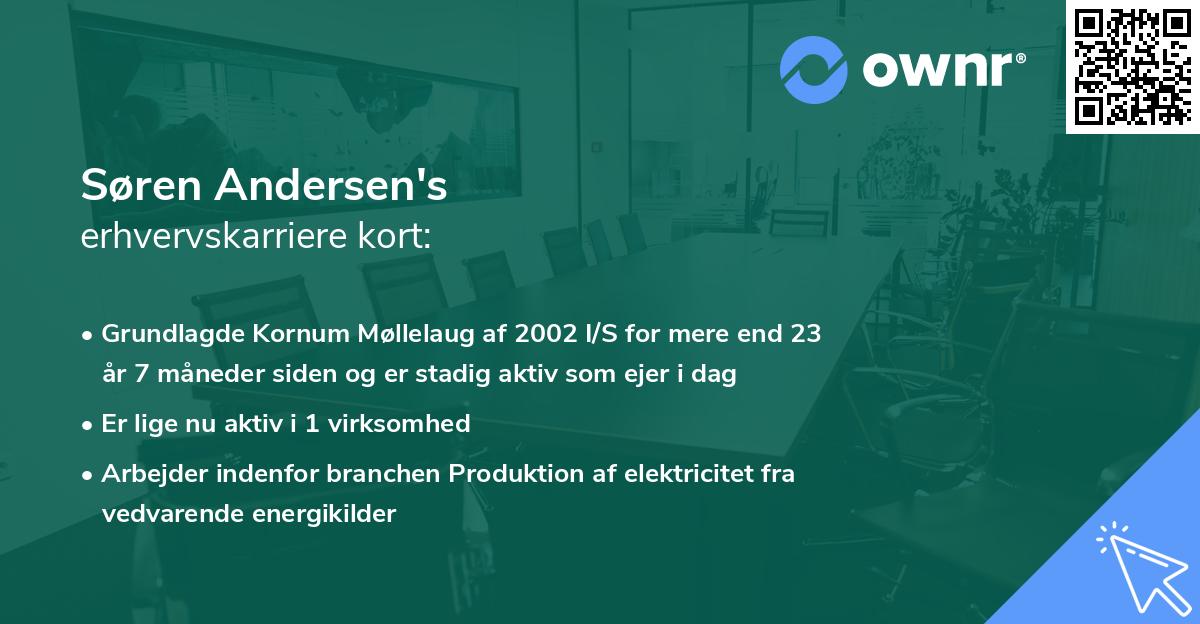 ownr®

Søren Andersen's
erhvervskarriere kort:

• Grundlagde Kornum Møllelaug af 2002 I/S for mere end 23 år 7 måneder siden og er stadig aktiv som ejer i dag

• Er lige nu aktiv i 1 virksomhed

• Arbejder indenfor branchen Produktion af elektricitet fra vedvarende energikilder